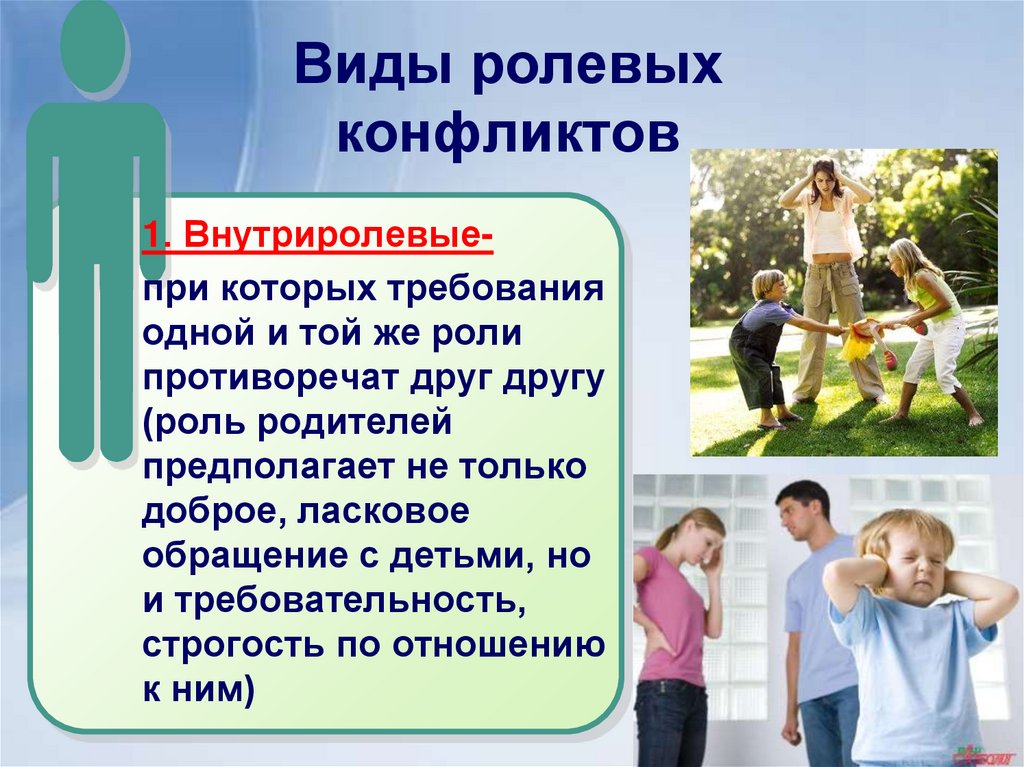 Виды ролевых конфликтов

1. Внутриролевые-

при которых требования одной и той же роли противоречат друг другу (роль родителей предполагает не только доброе, ласковое обращение с детьми, но и требовательность, строгость по отношению к ним)